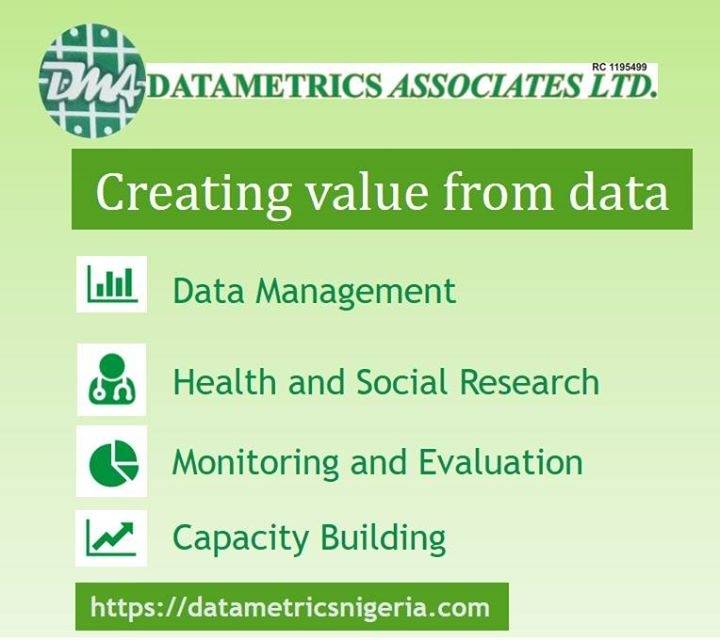 DMA DATAMETRICS ASSOCIATES LTD.
RC 1195499

Creating value from data

Data Management

Health and Social Research

Monitoring and Evaluation

Capacity Building

https://datametricsnigeria.com